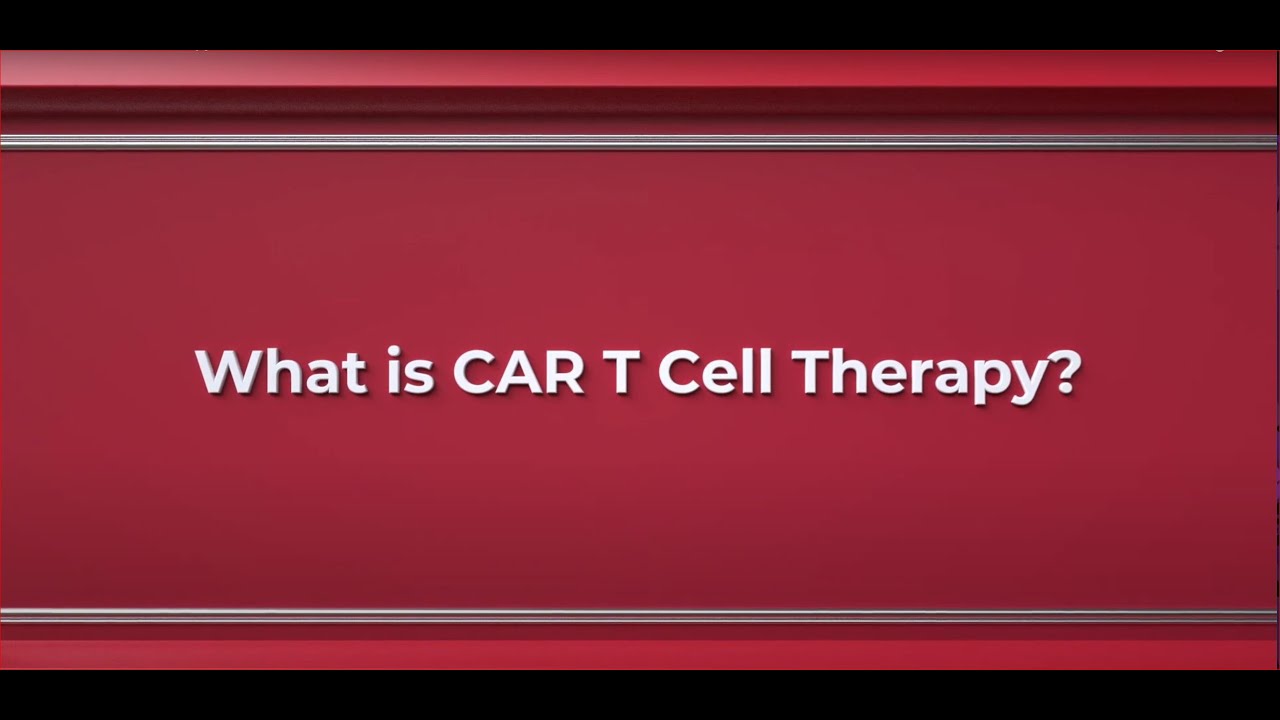 What is CAR T Cell Therapy?